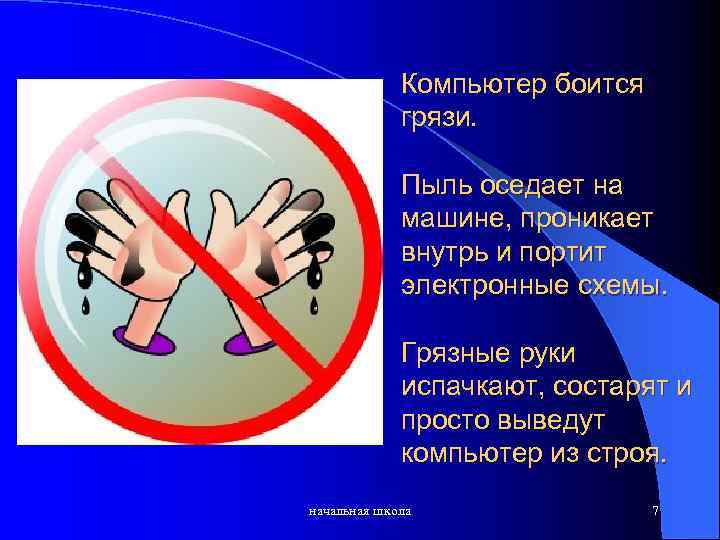 Компьютер боится грязи.

Пыль оседает на машине, проникает внутрь и портит электронные схемы.

Грязные руки испачкают, состарят и просто выведут компьютер из строя.

начальная школа

7